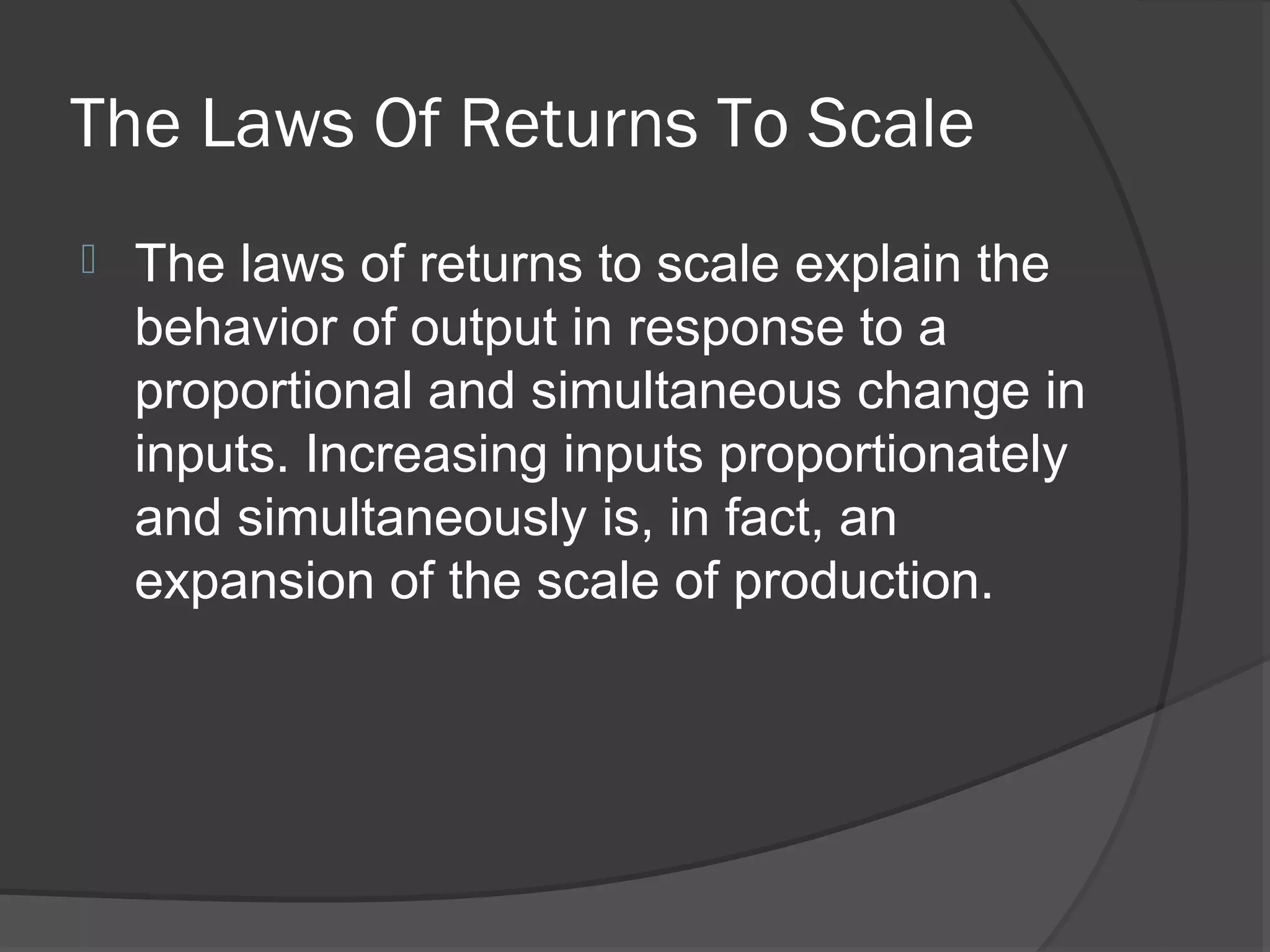 The Laws Of Returns To Scale

The laws of returns to scale explain the behavior of output in response to a proportional and simultaneous change in inputs. Increasing inputs proportionately and simultaneously is, in fact, an expansion of the scale of production.